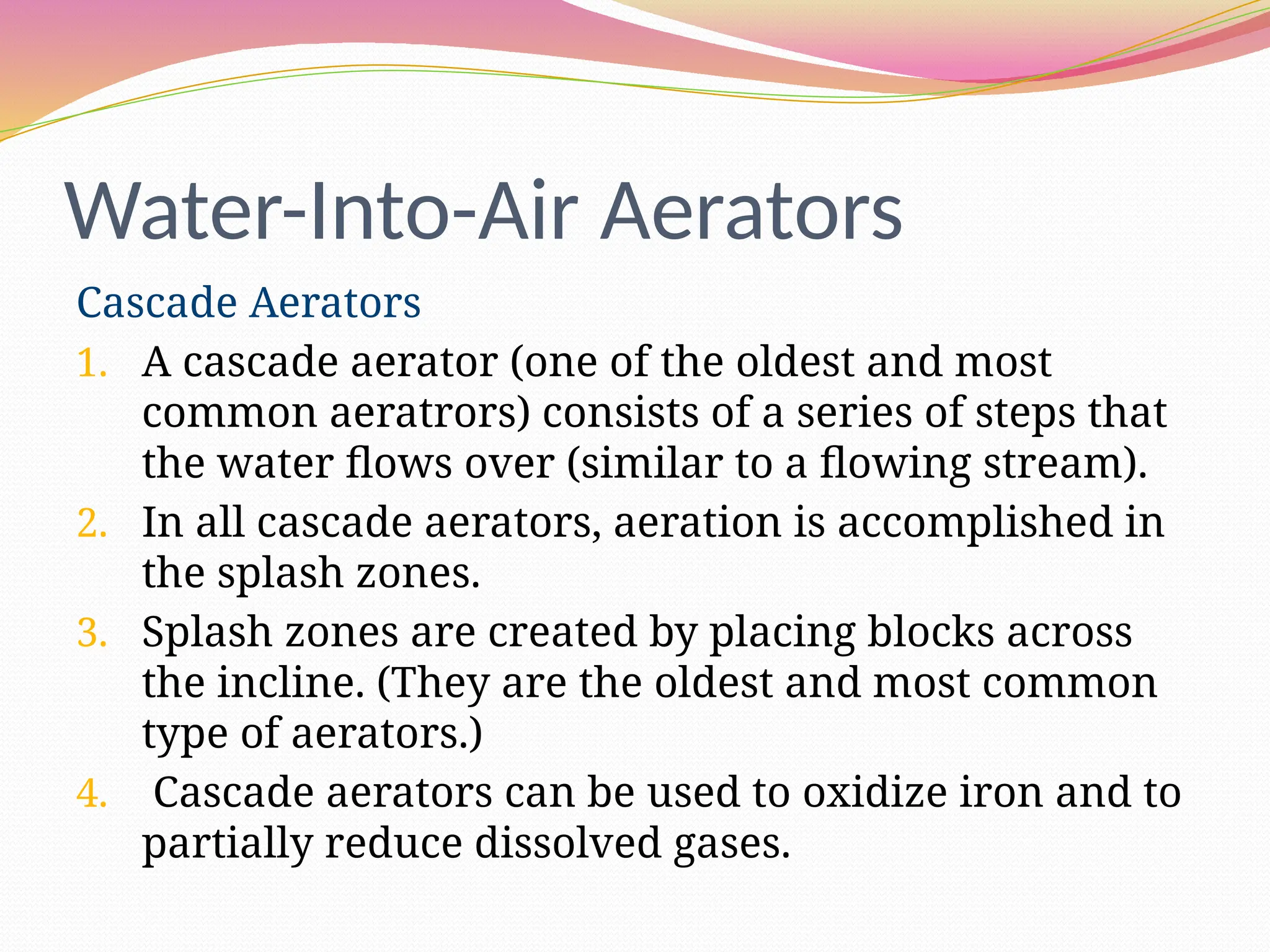 Water-Into-Air Aerators

Cascade Aerators

1. A cascade aerator (one of the oldest and most common aeratrors) consists of a series of steps that the water flows over (similar to a flowing stream).
2. In all cascade aerators, aeration is accomplished in the splash zones.
3. Splash zones are created by placing blocks across the incline. (They are the oldest and most common type of aerators.)
4. Cascade aerators can be used to oxidize iron and to partially reduce dissolved gases.